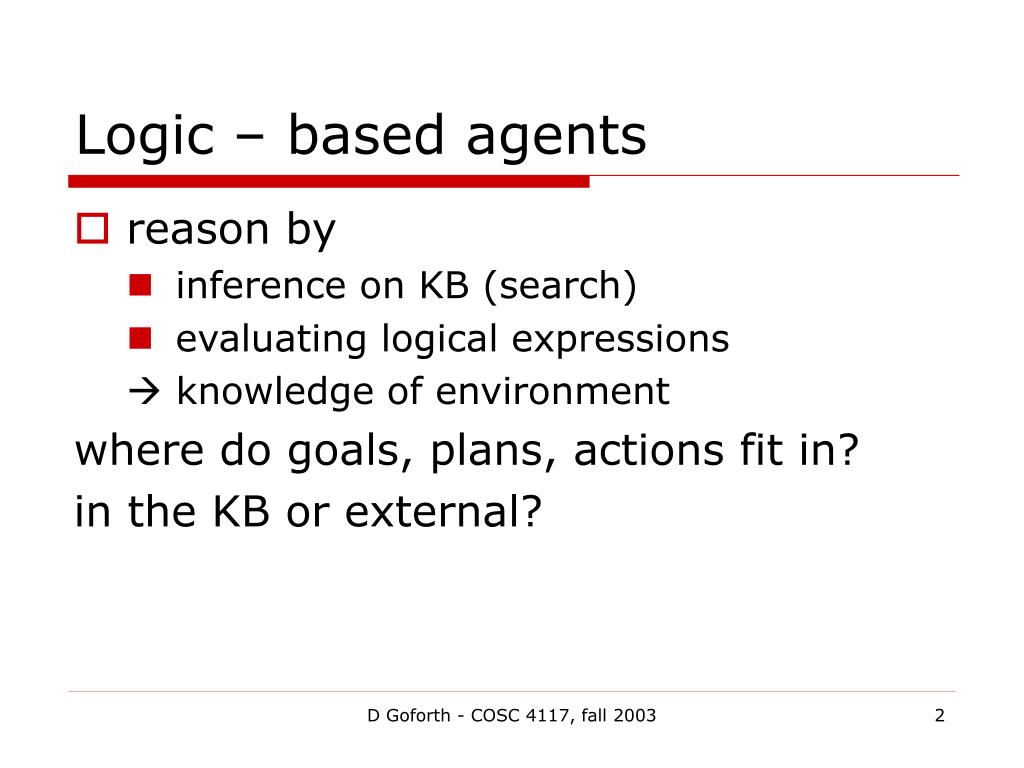 Logic – based agents

reason by

inference on KB (search)

evaluating logical expressions

→ knowledge of environment

where do goals, plans, actions fit in?

in the KB or external?

D Goforth - COSC 4117, fall 2003

2